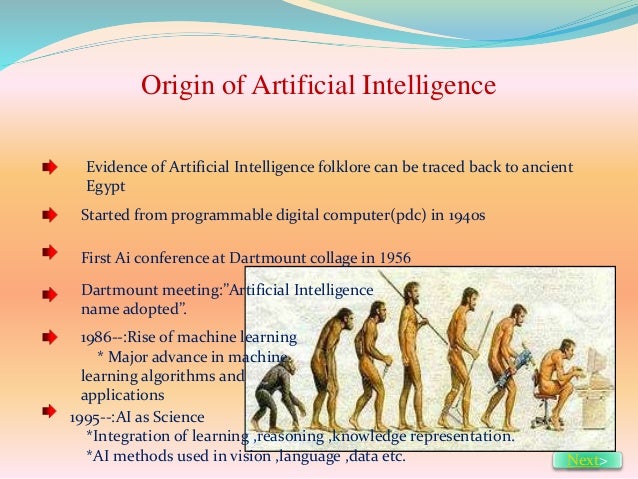 Origin of Artificial Intelligence

Evidence of Artificial Intelligence folklore can be traced back to ancient Egypt

Started from programmable digital computer(pdc) in 1940s

First Ai conference at Dartmount collage in 1956

Dartmount meeting:"Artificial Intelligence name adopted".

1986--:Rise of machine learning
* Major advance in machine learning algorithms and applications

1995--:AI as Science
*Integration of learning ,reasoning ,knowledge representation.
*AI methods used in vision ,language ,data etc.

Next>